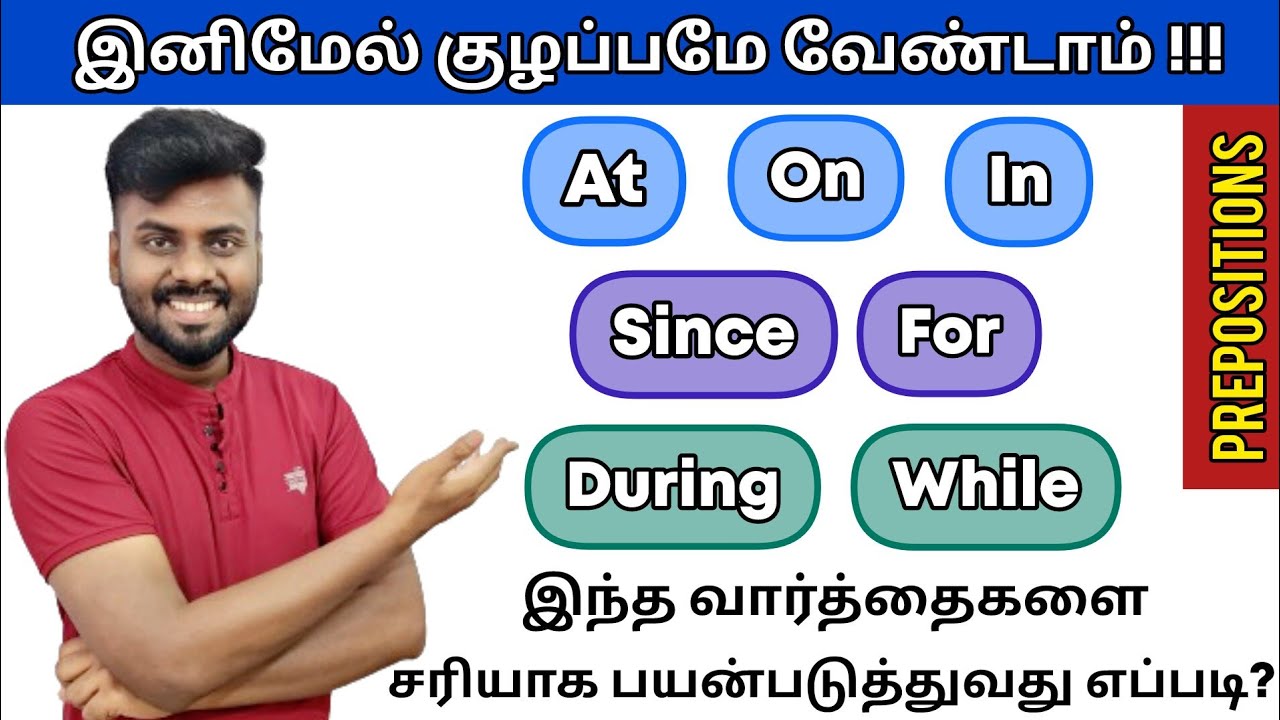 இனிமேல் குழப்பமே வேண்டாம் !!!

At On In

Since For

During While

PREPOSITIONS

இந்த வார்த்தைகளை சரியாக பயன்படுத்துவது எப்படி?